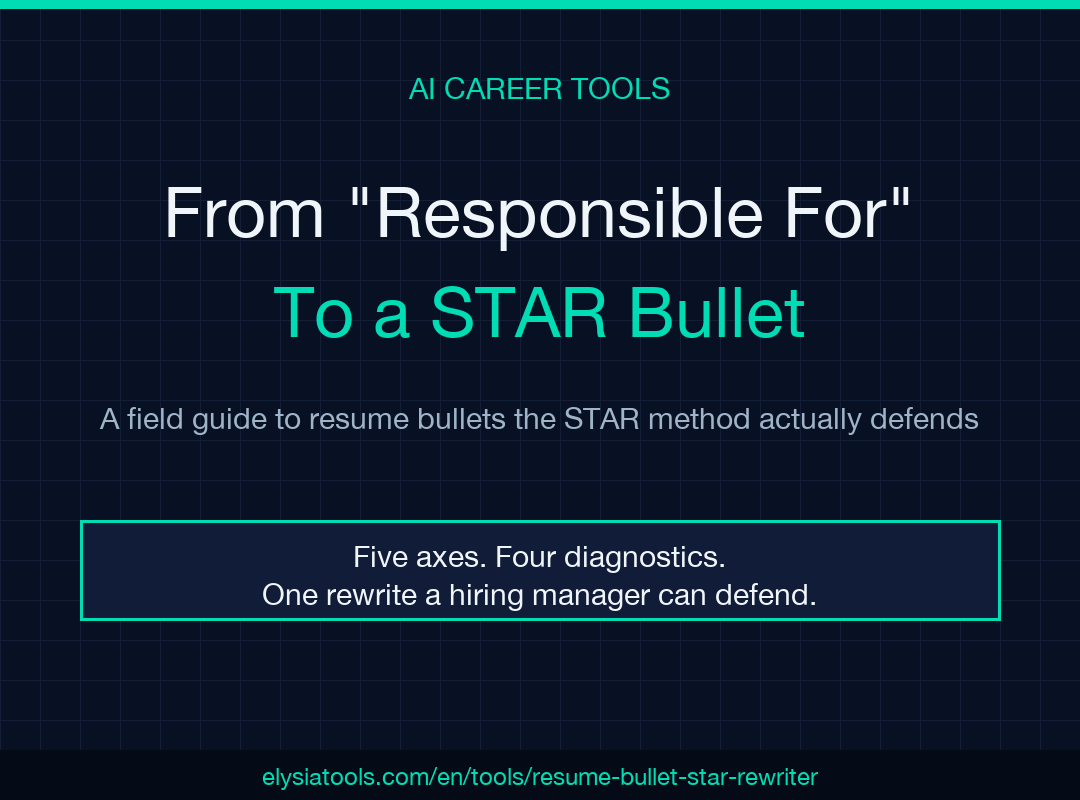 AI CAREER TOOLS

From "Responsible For"

To a STAR Bullet

A field guide to resume bullets the STAR method actually defends

Five axes. Four diagnostics.
One rewrite a hiring manager can defend.

elysiatools.com/en/tools/resume-bullet-star-rewriter